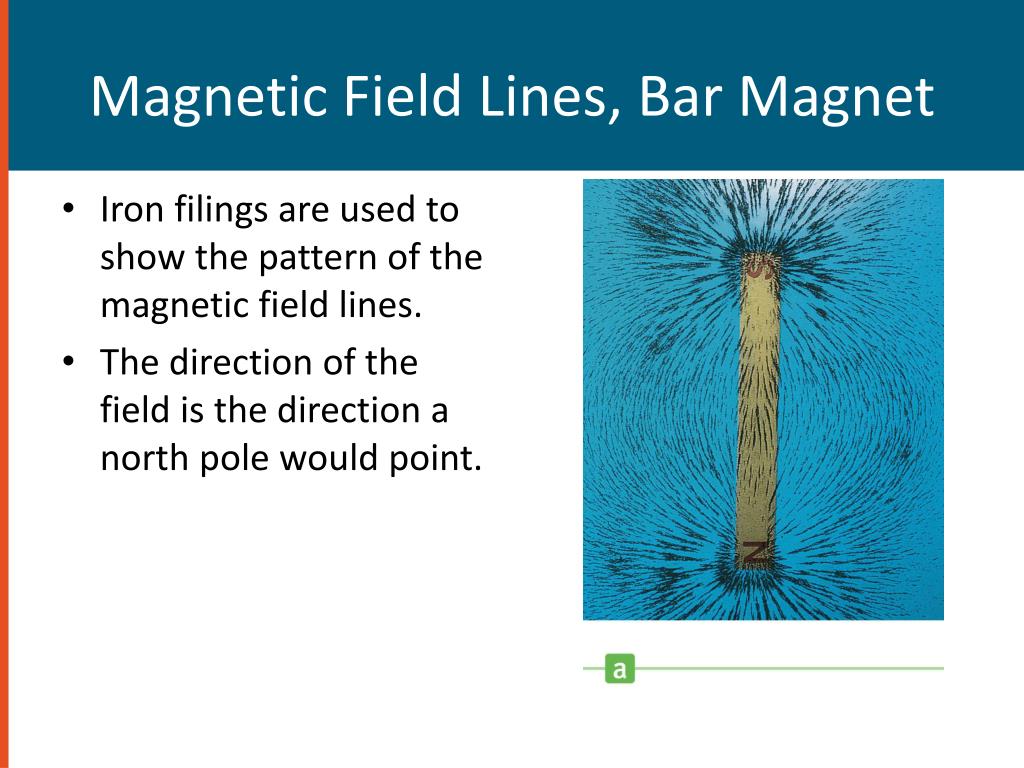 Magnetic Field Lines, Bar Magnet

• Iron filings are used to show the pattern of the magnetic field lines.

• The direction of the field is the direction a north pole would point.

S

N

a